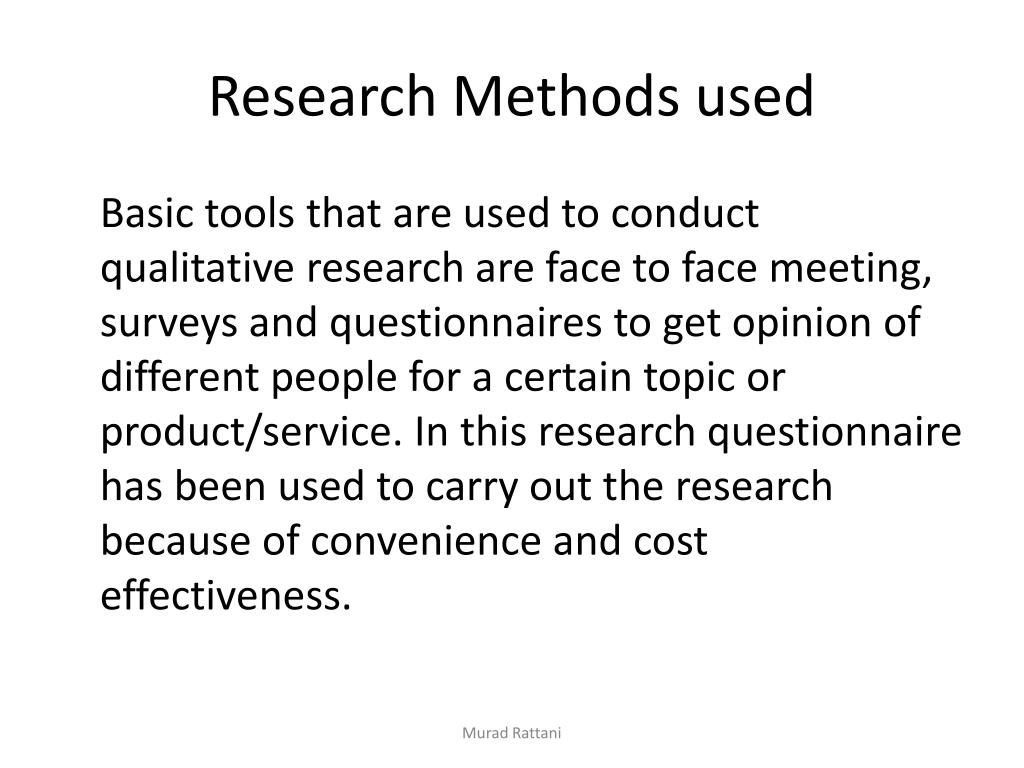 Research Methods used

Basic tools that are used to conduct qualitative research are face to face meeting, surveys and questionnaires to get opinion of different people for a certain topic or product/service. In this research questionnaire has been used to carry out the research because of convenience and cost effectiveness.

Murad Rattani